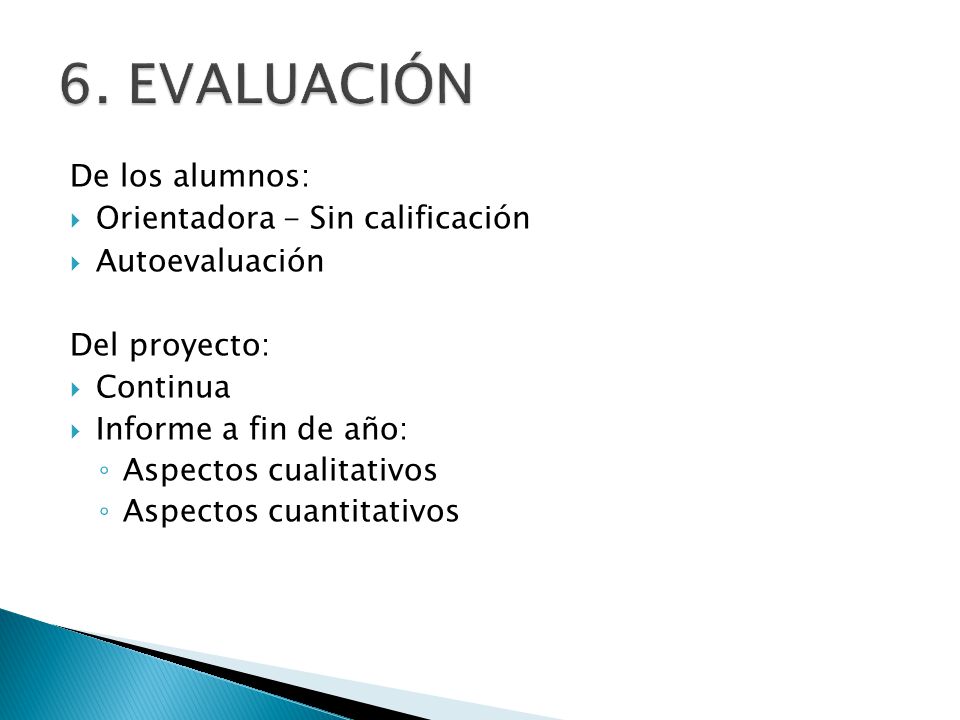 6. EVALUACIÓN

De los alumnos:
- Orientadora - Sin calificación
- Autoevaluación

Del proyecto:
- Continua
- Informe a fin de año:
  - Aspectos cualitativos
  - Aspectos cuantitativos